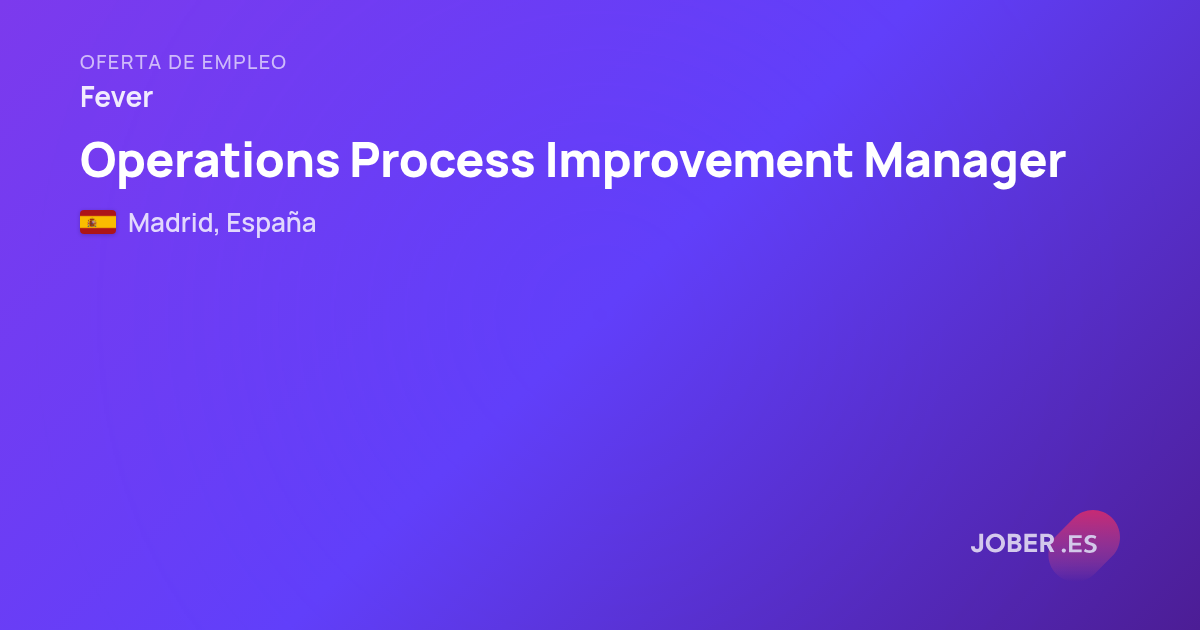 OFERTA DE EMPLEO

Fever

Operations Process Improvement Manager

Madrid, España

JOBER .ES